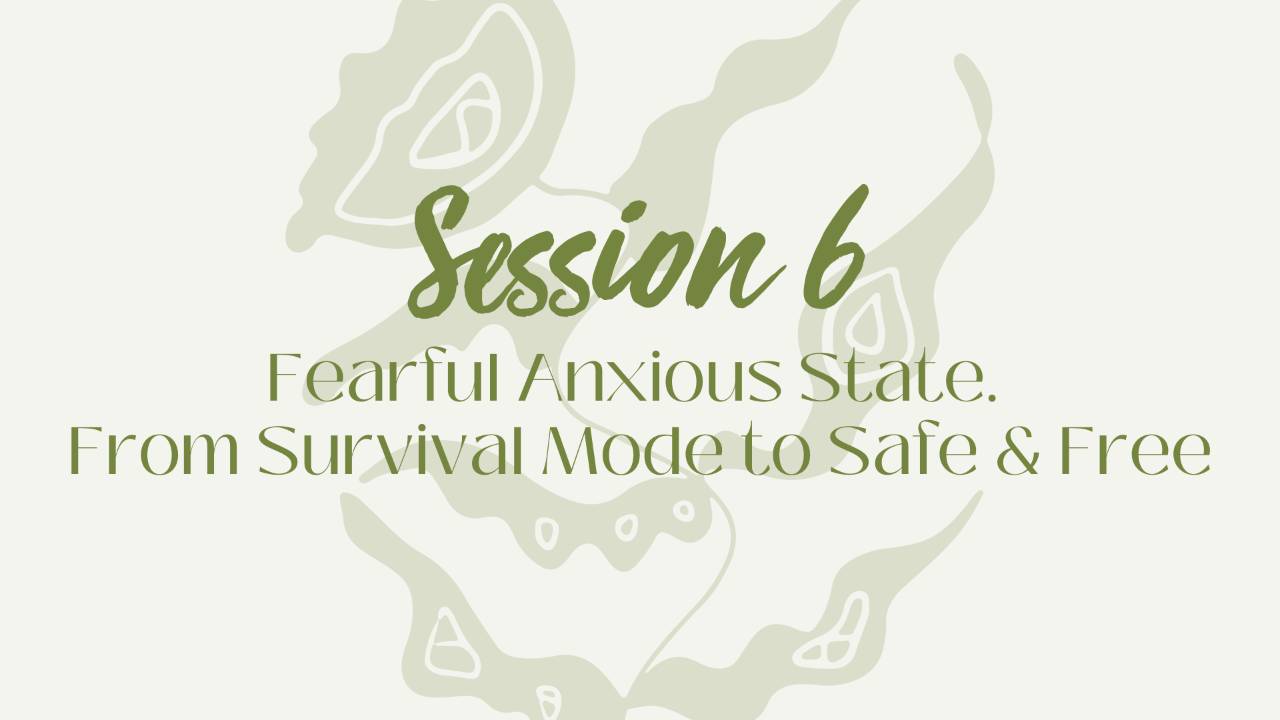 Session 6

Fearful Anxious State.
From Survival Mode to Safe & Free